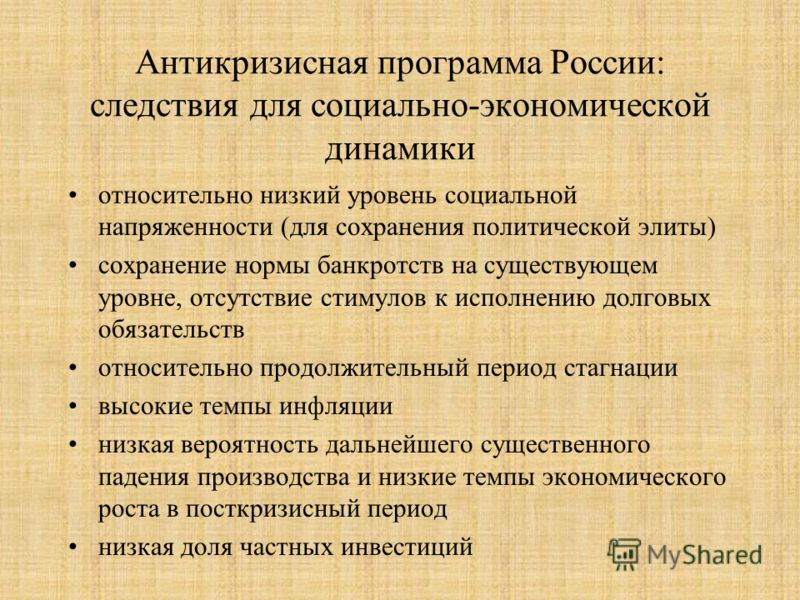 Антикризисная программа России: следствия для социально-экономической динамики

• относительно низкий уровень социальной напряженности (для сохранения политической элиты)
• сохранение нормы банкротств на существующем уровне, отсутствие стимулов к исполнению долговых обязательств
• относительно продолжительный период стагнации
• высокие темпы инфляции
• низкая вероятность дальнейшего существенного падения производства и низкие темпы экономического роста в посткризисный период
• низкая доля частных инвестиций

MyShared